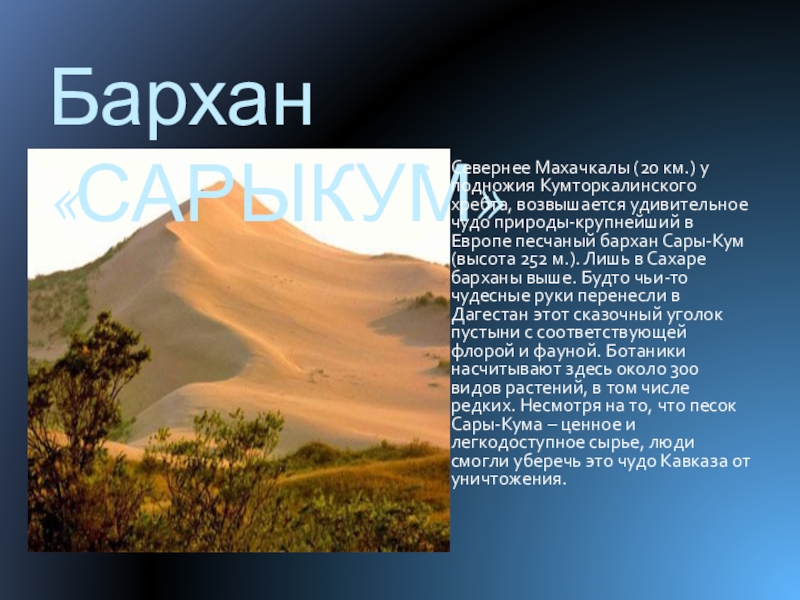 Бархан «САРЫКУМ»

Севернее Махачкалы (20 км.) у подножия Кумторкалинского хребта, возвышается удивительное чудо природы-крупнейший в Европе песчаный бархан Сары-Кум (высота 252 м.). Лишь в Сахаре барханы выше. Будто чьи-то чудесные руки перенесли в Дагестан этот сказочный уголок пустыни с соответствующей флорой и фауной. Ботаники насчитывают здесь около 300 видов растений, в том числе редких. Несмотря на то, что песок Сары-Кума – ценное и легкодоступное сырье, люди смогли уберечь это чудо Кавказа от уничтожения.